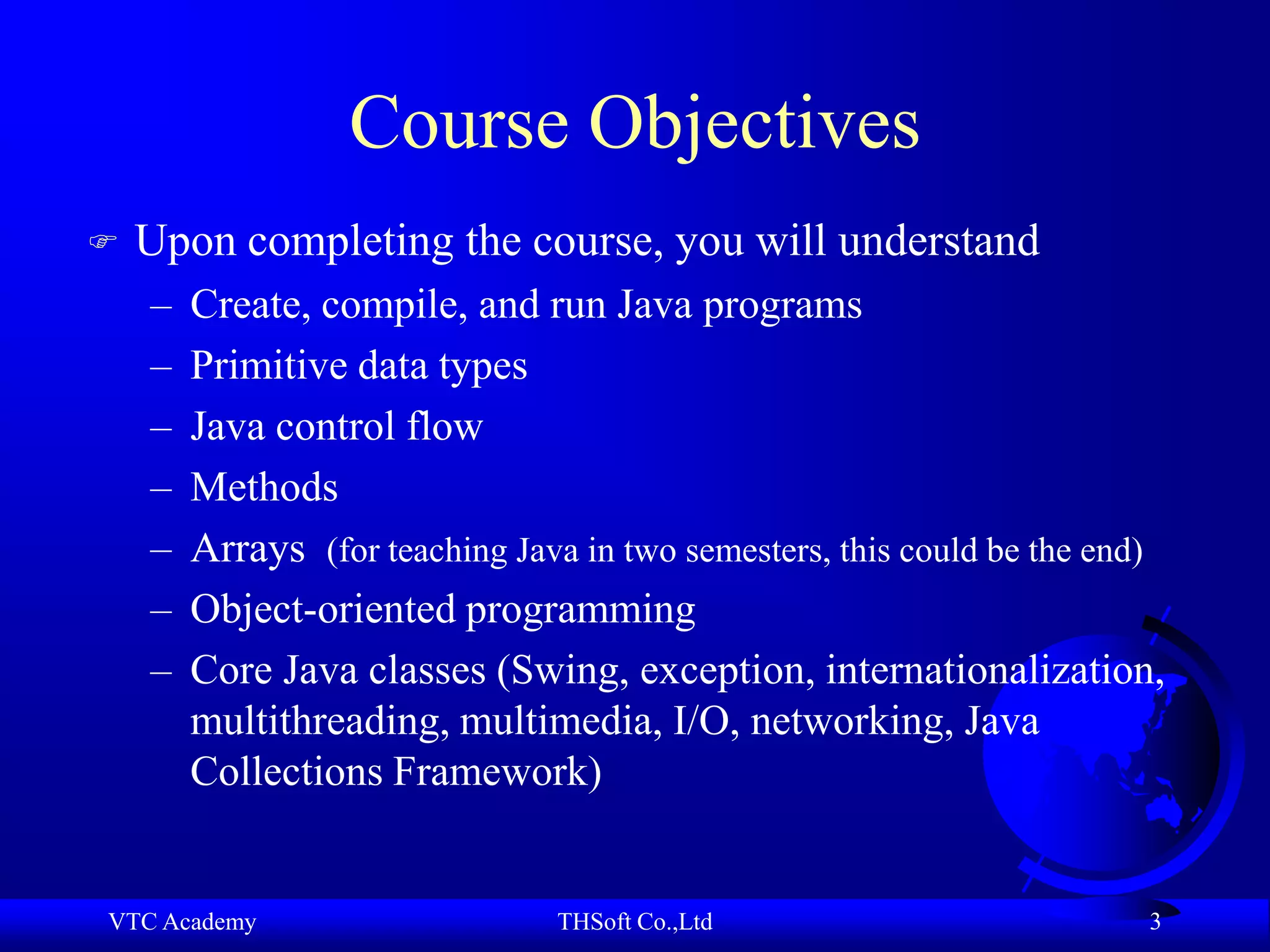 Course Objectives

☞ Upon completing the course, you will understand

– Create, compile, and run Java programs

– Primitive data types

– Java control flow

– Methods

– Arrays (for teaching Java in two semesters, this could be the end)

– Object-oriented programming

– Core Java classes (Swing, exception, internationalization, multithreading, multimedia, I/O, networking, Java Collections Framework)

VTC Academy THSoft Co.,Ltd 3